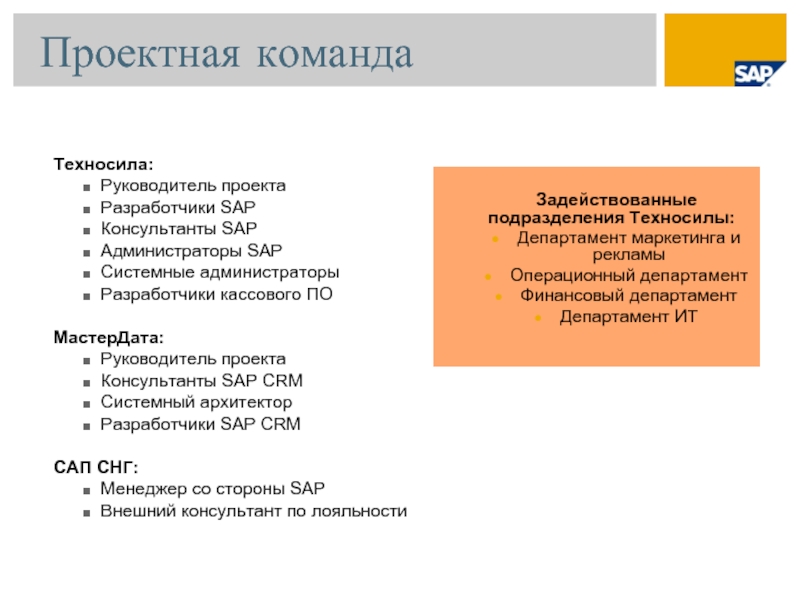 Проектная команда

SAP

Техносила:
- Руководитель проекта
- Разработчики SAP
- Консультанты SAP
- Администраторы SAP
- Системные администраторы
- Разработчики кассового ПО

МастерДата:
- Руководитель проекта
- Консультанты SAP CRM
- Системный архитектор
- Разработчики SAP CRM

САП СНГ:
- Менеджер со стороны SAP
- Внешний консультант по лояльности

Задействованные подразделения Техносилы:
- Департамент маркетинга и рекламы
- Операционный департамент
- Финансовый департамент
- Департамент ИТ